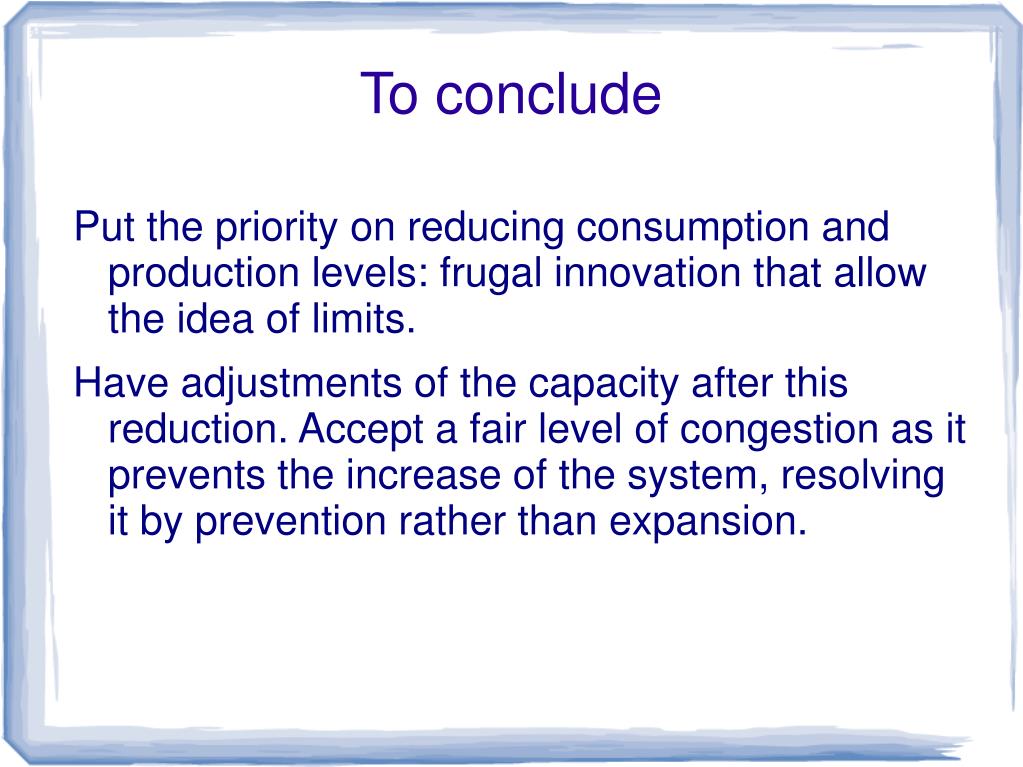 To conclude

Put the priority on reducing consumption and production levels: frugal innovation that allow the idea of limits.

Have adjustments of the capacity after this reduction. Accept a fair level of congestion as it prevents the increase of the system, resolving it by prevention rather than expansion.